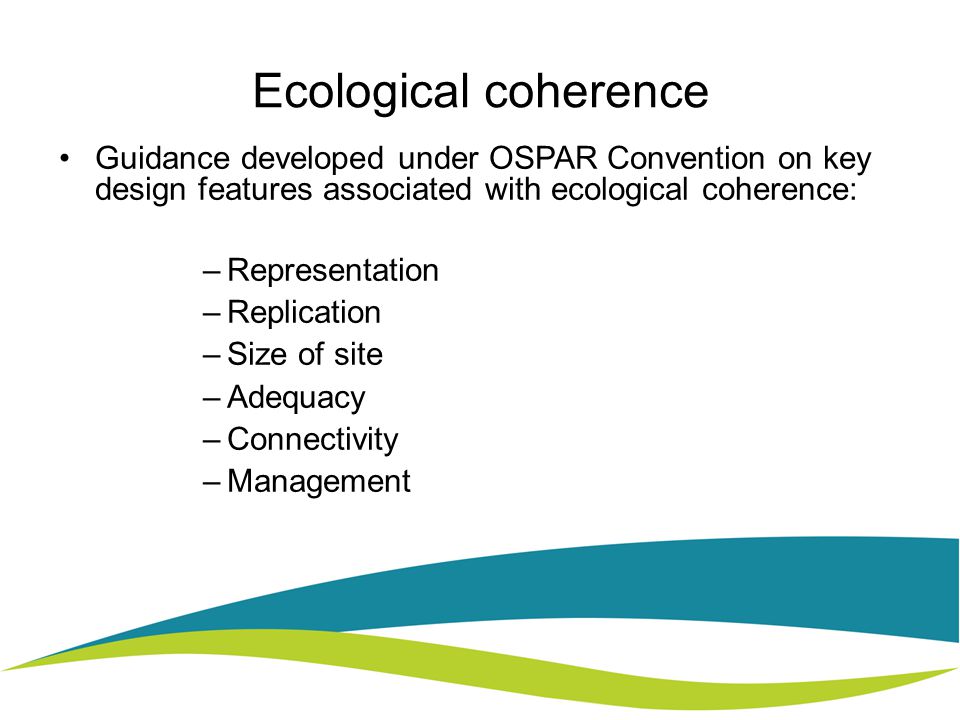 Ecological coherence

• Guidance developed under OSPAR Convention on key design features associated with ecological coherence:

– Representation
– Replication
– Size of site
– Adequacy
– Connectivity
– Management